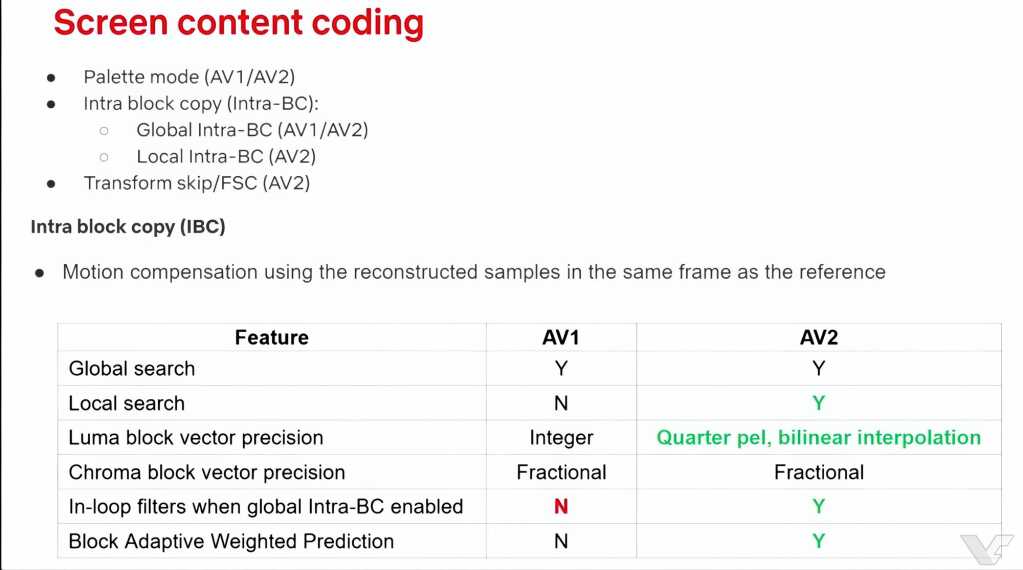 Screen content coding

- Palette mode (AV1/AV2)
- Intra block copy (Intra-BC):
  - Global Intra-BC (AV1/AV2)
  - Local Intra-BC (AV2)
- Transform skip/FSC (AV2)

Intra block copy (IBC)

- Motion compensation using the reconstructed samples in the same frame as the reference

| Feature | AV1 | AV2 |
|---|---|---|
| Global search | Y | Y |
| Local search | N | Y |
| Luma block vector precision | Integer | Quarter pel, bilinear interpolation |
| Chroma block vector precision | Fractional | Fractional |
| In-loop filters when global Intra-BC enabled | N | Y |
| Block Adaptive Weighted Prediction | N | Y |